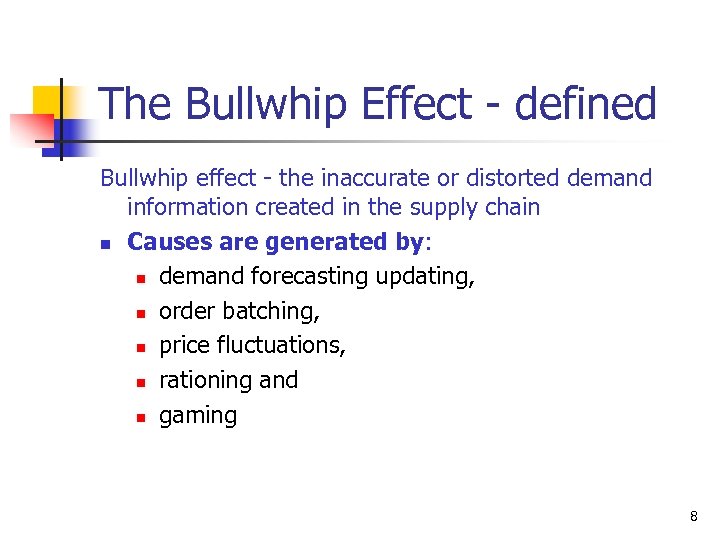 The Bullwhip Effect - defined

Bullwhip effect - the inaccurate or distorted demand information created in the supply chain

- Causes are generated by:
  - demand forecasting updating,
  - order batching,
  - price fluctuations,
  - rationing and
  - gaming

8